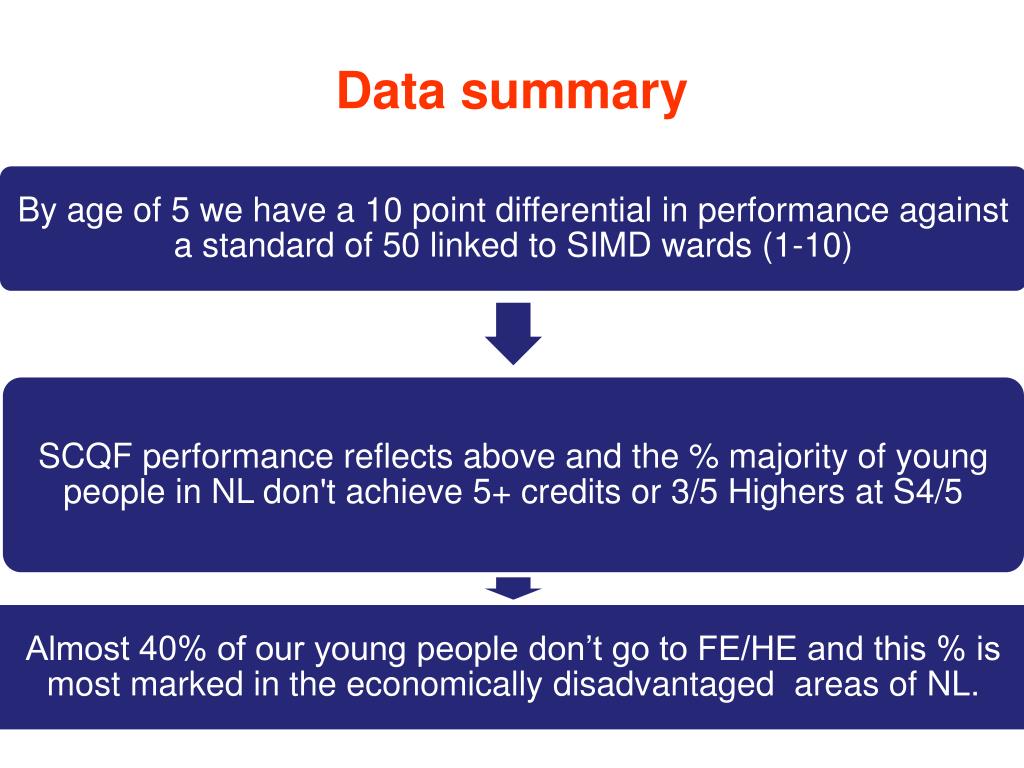 Data summary

By age of 5 we have a 10 point differential in performance against a standard of 50 linked to SIMD wards (1-10)

SCQF performance reflects above and the % majority of young people in NL don't achieve 5+ credits or 3/5 Highers at S4/5

Almost 40% of our young people don’t go to FE/HE and this % is most marked in the economically disadvantaged areas of NL.